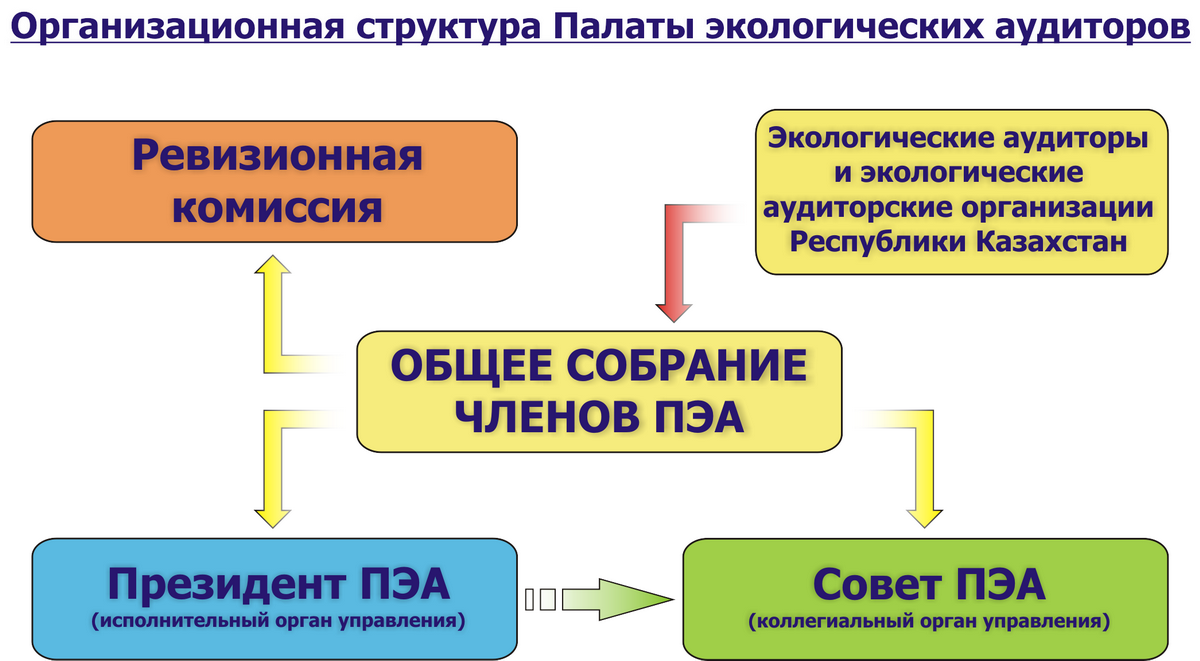 Организационная структура Палаты экологических аудиторов

Ревизионная комиссия

Экологические аудиторы и экологические аудиторские организации Республики Казахстан

ОБЩЕЕ СОБРАНИЕ ЧЛЕНОВ ПЭА

Президент ПЭА
(исполнительный орган управления)

Совет ПЭА
(коллегиальный орган управления)